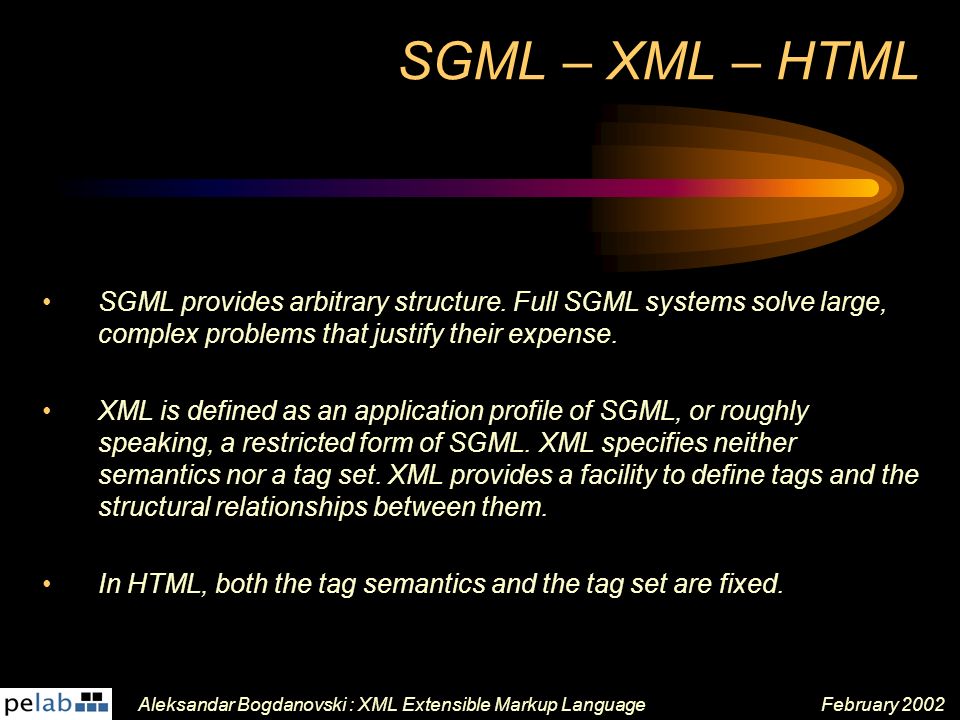 SGML – XML – HTML

• SGML provides arbitrary structure. Full SGML systems solve large, complex problems that justify their expense.

• XML is defined as an application profile of SGML, or roughly speaking, a restricted form of SGML. XML specifies neither semantics nor a tag set. XML provides a facility to define tags and the structural relationships between them.

• In HTML, both the tag semantics and the tag set are fixed.

pelab

Aleksandar Bogdanovski : XML Extensible Markup Language

February 2002